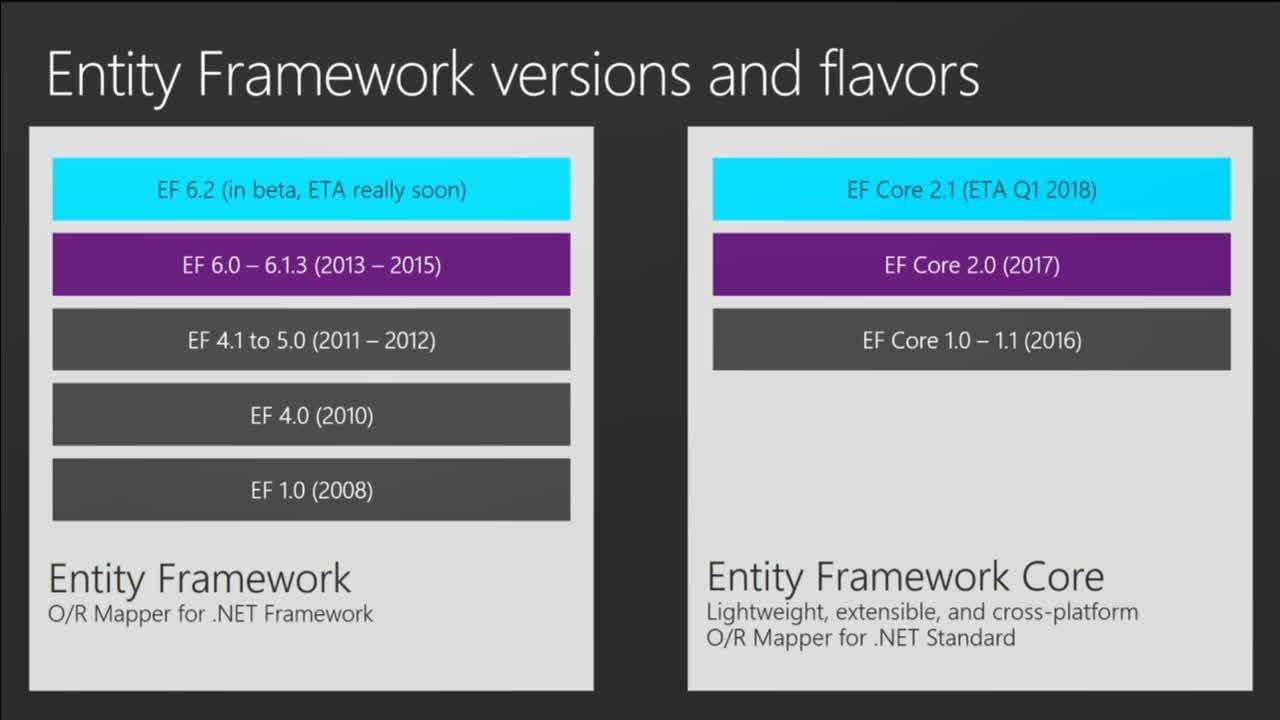 Entity Framework versions and flavors

EF 6.2 (in beta, ETA really soon)

EF 6.0 – 6.1.3 (2013 – 2015)

EF 4.1 to 5.0 (2011 – 2012)

EF 4.0 (2010)

EF 1.0 (2008)

Entity Framework
O/R Mapper for .NET Framework

EF Core 2.1 (ETA Q1 2018)

EF Core 2.0 (2017)

EF Core 1.0 – 1.1 (2016)

Entity Framework Core
Lightweight, extensible, and cross-platform O/R Mapper for .NET Standard